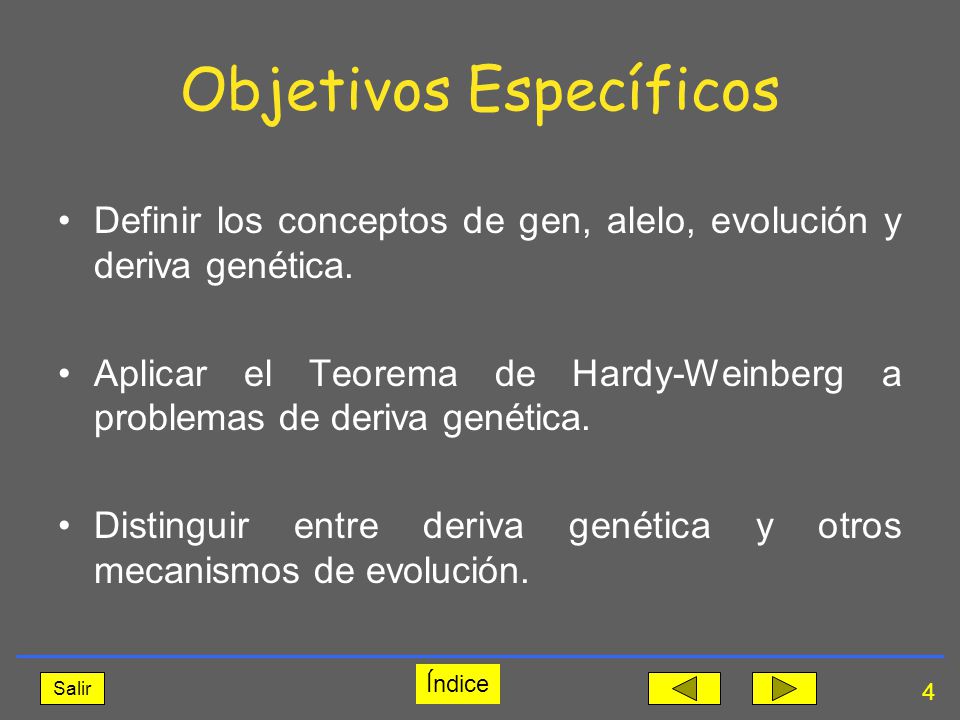 Objetivos Específicos

• Definir los conceptos de gen, alelo, evolución y deriva genética.

• Aplicar el Teorema de Hardy-Weinberg a problemas de deriva genética.

• Distinguir entre deriva genética y otros mecanismos de evolución.

Salir

Índice

4